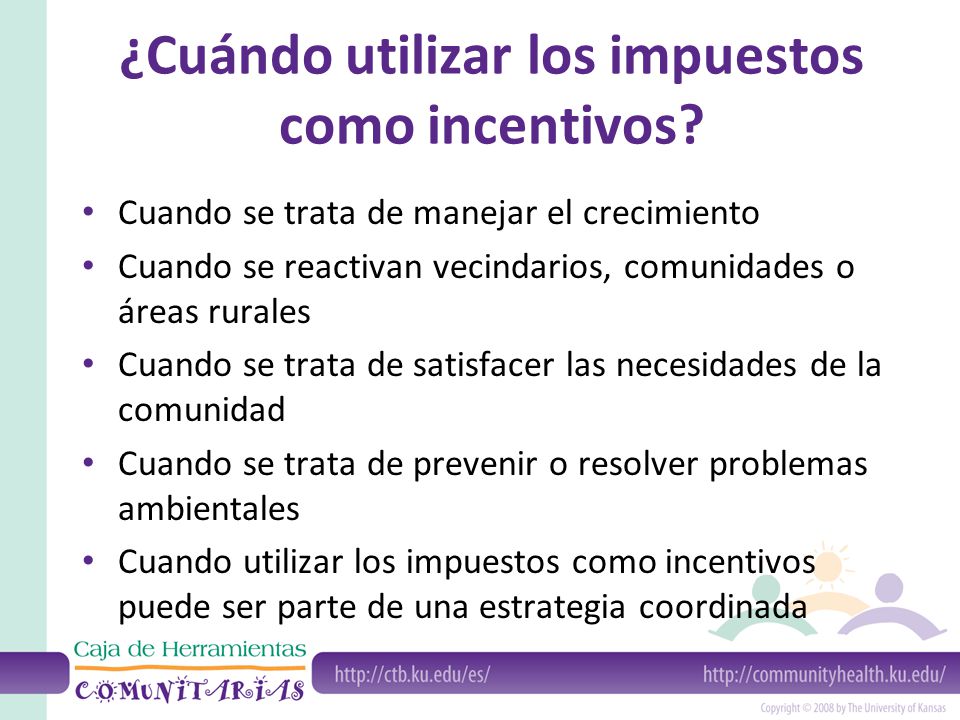 ¿Cuándo utilizar los impuestos como incentivos?

• Cuando se trata de manejar el crecimiento
• Cuando se reactivan vecindarios, comunidades o áreas rurales
• Cuando se trata de satisfacer las necesidades de la comunidad
• Cuando se trata de prevenir o resolver problemas ambientales
• Cuando utilizar los impuestos como incentivos puede ser parte de una estrategia coordinada

Caja de Herramientas
COMUNITARIAS

http://ctb.ku.edu/es/

http://communityhealth.ku.edu/

Copyright © 2008 by The University of Kansas